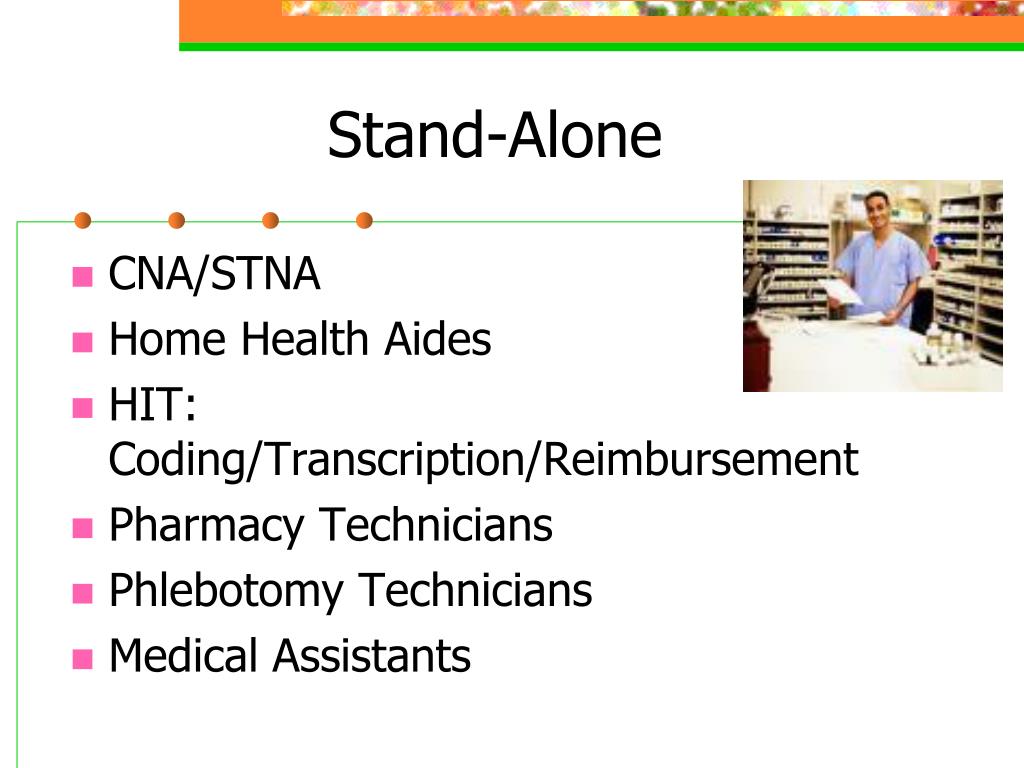 Stand-Alone

- CNA/STNA
- Home Health Aides
- HIT: Coding/Transcription/Reimbursement
- Pharmacy Technicians
- Phlebotomy Technicians
- Medical Assistants